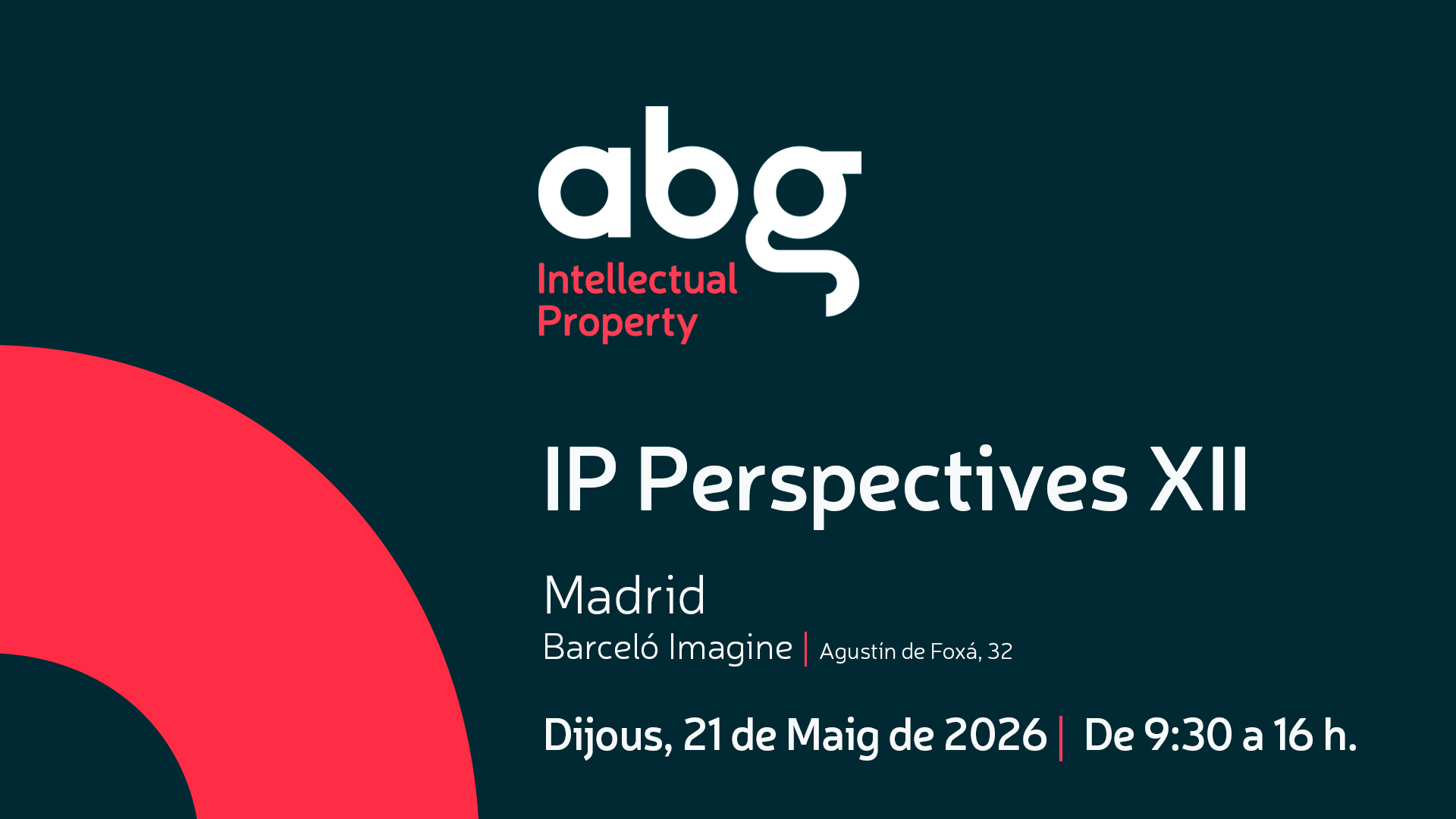 abg
Intellectual Property

IP Perspectives XII

Madrid
Barceló Imagine | Agustín de Foxá, 32

Dijous, 21 de Maig de 2026 | De 9:30 a 16 h.